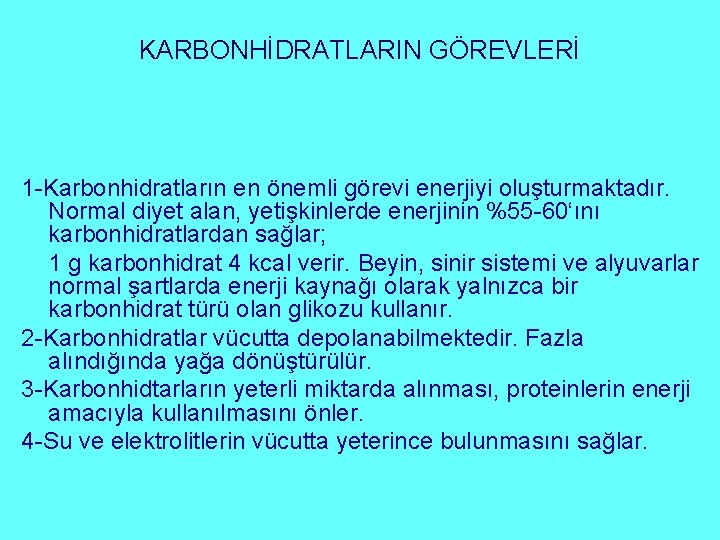 KARBONHİDRATLARIN GÖREVLERİ

1-Karbonhidratların en önemli görevi enerjiyi oluşturmaktadır. Normal diyet alan, yetişkinlerde enerjinin %55-60'ını karbonhidratlardan sağlar;

1 g karbonhidrat 4 kcal verir. Beyin, sinir sistemi ve alyuvarlar normal şartlarda enerji kaynağı olarak yalnızca bir karbonhidrat türü olan glikozu kullanır.

2-Karbonhidratlar vücutta depolanabilmektedir. Fazla alındığında yağa dönüştürülür.

3-Karbonhidtarların yeterli miktarda alınması, proteinlerin enerji amacıyla kullanılmasını önler.

4-Su ve elektrolitlerin vücutta yeterince bulunmasını sağlar.